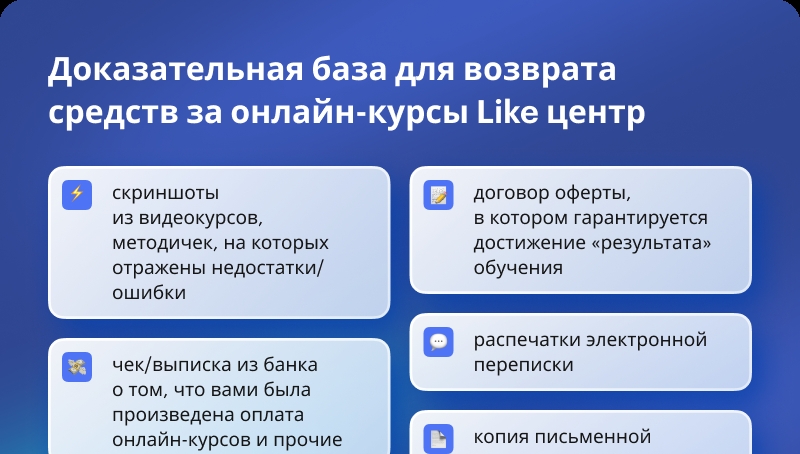 Доказательная база для возврата средств за онлайн-курсы Like центр

скриншоты из видеокурсов, методичек, на которых отражены недостатки/ошибки

чек/выписка из банка о том, что вами была произведена оплата онлайн-курсов и прочие

договор оферты, в котором гарантируется достижение «результата» обучения

распечатки электронной переписки

копия письменной